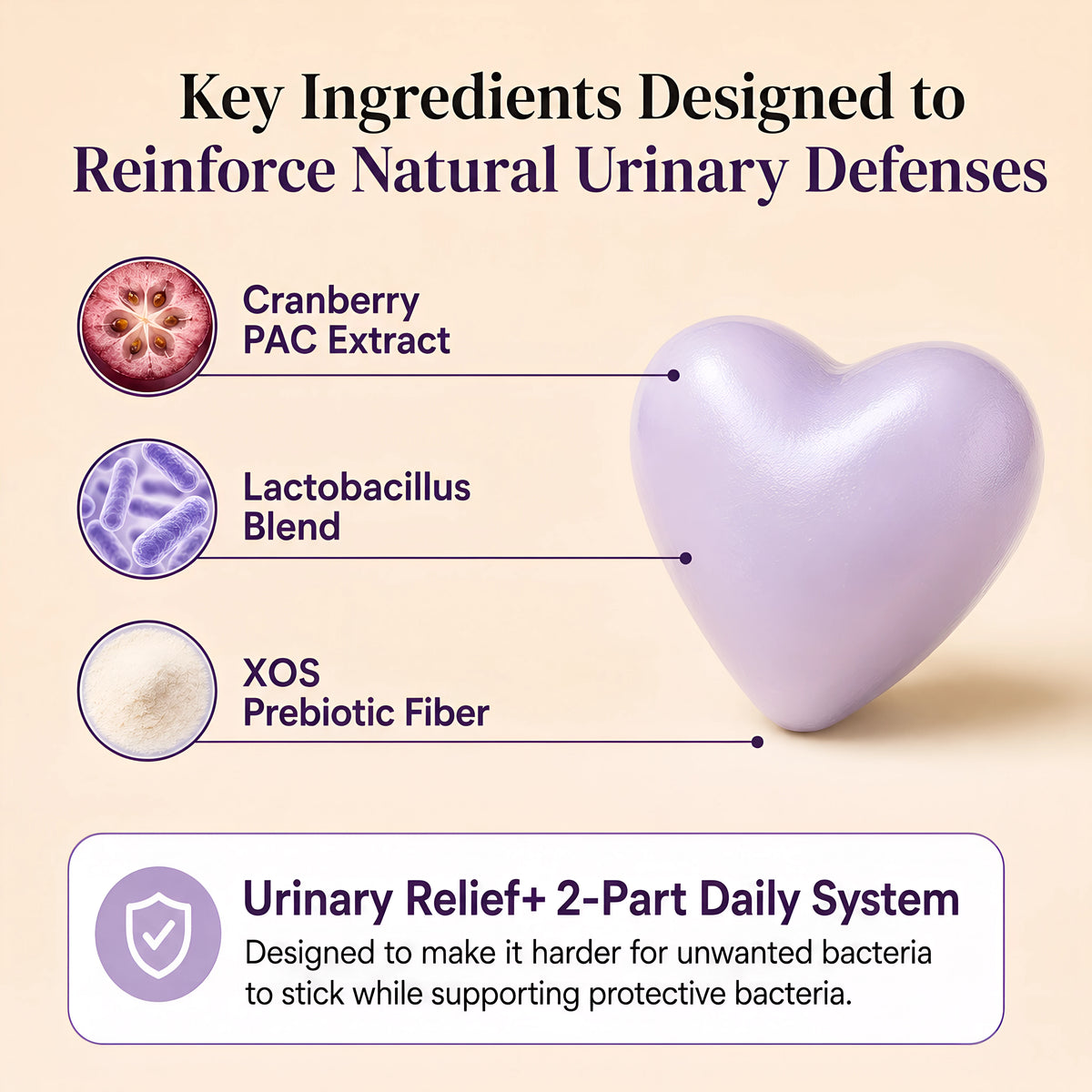 Key Ingredients Designed to
Reinforce Natural Urinary Defenses

Cranberry
PAC Extract

Lactobacillus
Blend

XOS
Prebiotic Fiber

Urinary Relief+ 2-Part Daily System

Designed to make it harder for unwanted bacteria to stick while supporting protective bacteria.